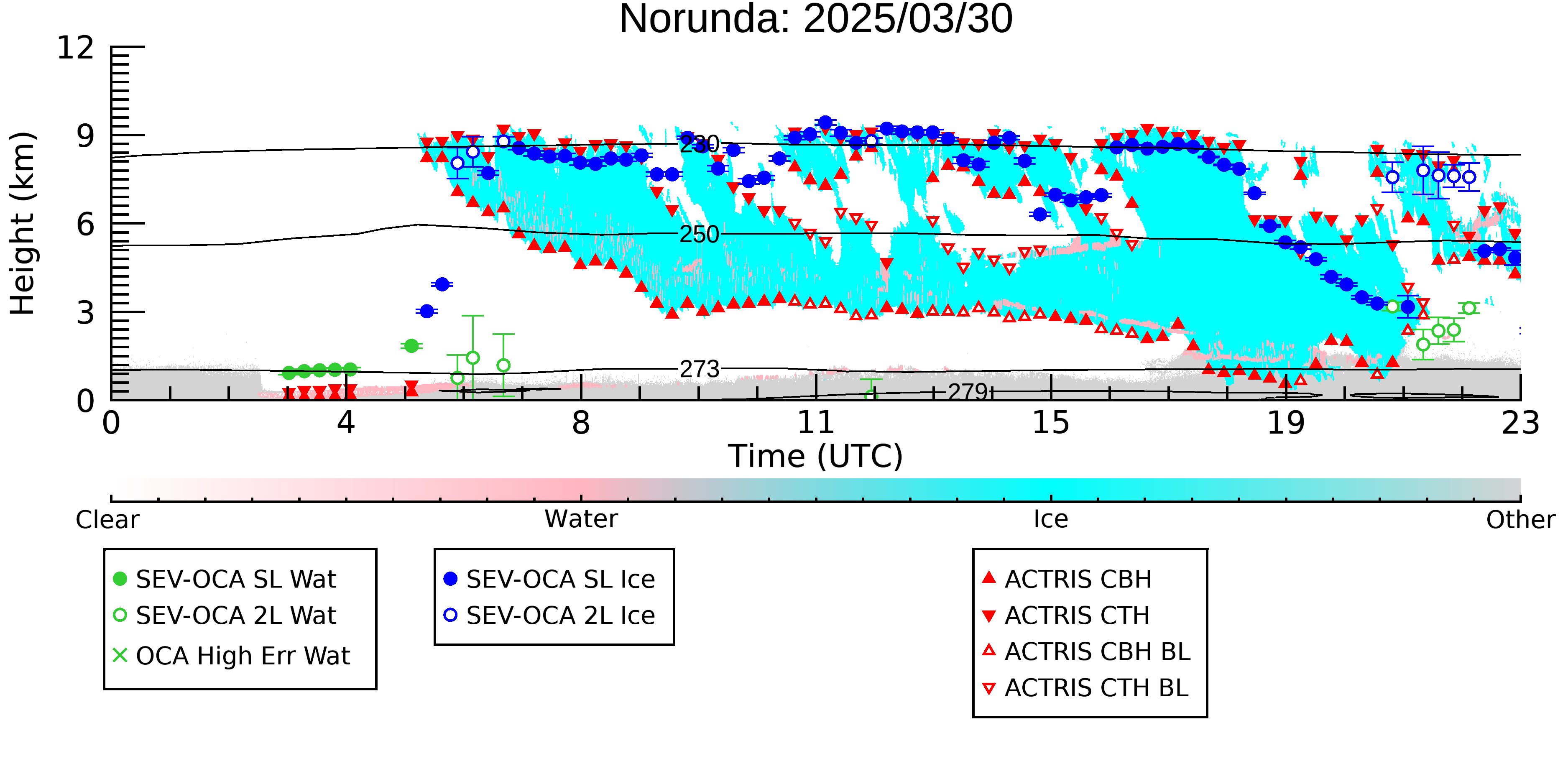 Norunda: 2025/03/30

Height (km)

12
9
6
3
0

230
250
273
279

0
4
8
11
15
19
23

Time (UTC)

Clear
Water
Ice
Other

SEV-OCA SL Wat
SEV-OCA 2L Wat
OCA High Err Wat

SEV-OCA SL Ice
SEV-OCA 2L Ice

ACTRIS CBH
ACTRIS CTH
ACTRIS CBH BL
ACTRIS CTH BL